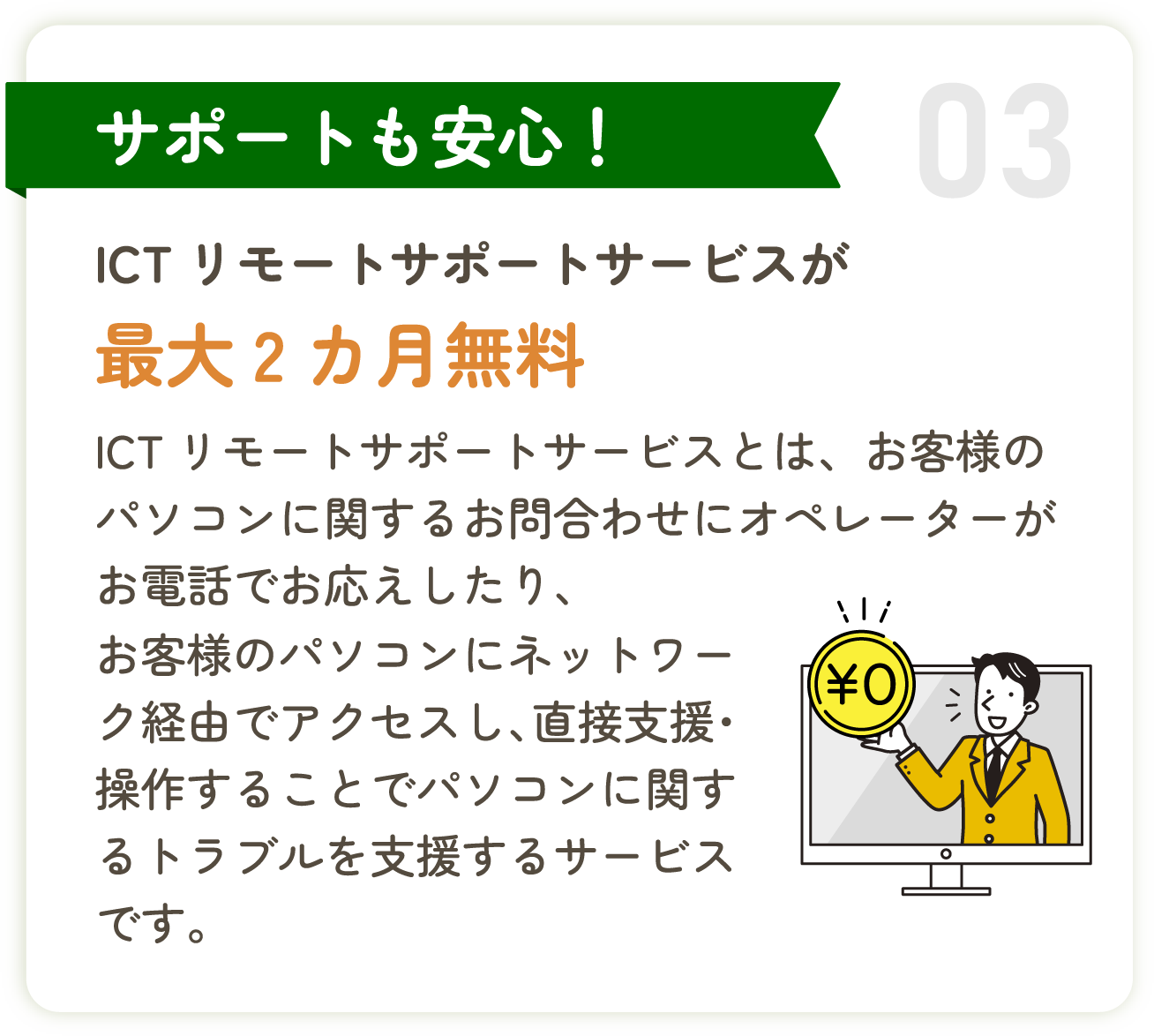 サポートも安心！

03

ICT リモートサポートサービスが

最大 2 カ月無料

ICT リモートサポートサービスとは、お客様のパソコンに関するお問合わせにオペレーターがお電話でお応えしたり、お客様のパソコンにネットワーク経由でアクセスし、直接支援・操作することでパソコンに関するトラブルを支援するサービスです。

¥0